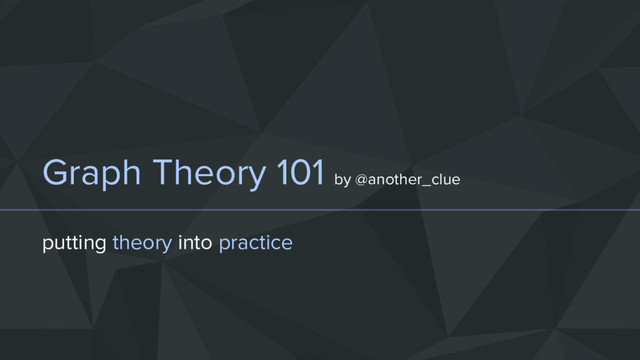 Graph Theory 101 by @another_clue

putting theory into practice